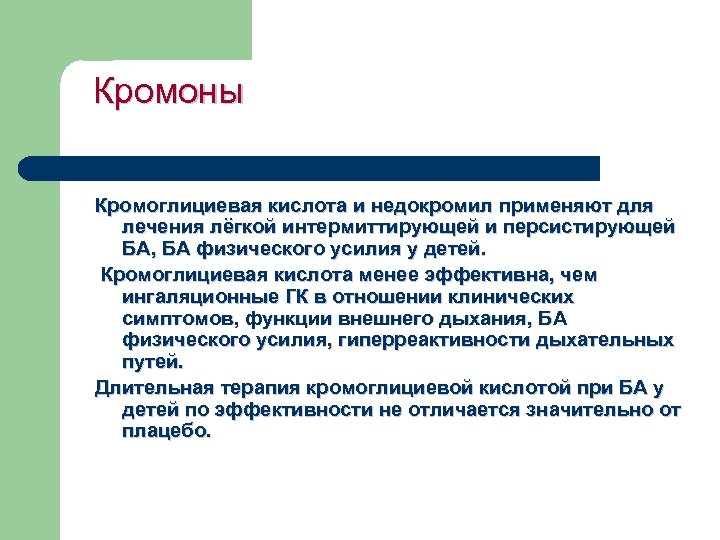 Кромоны

Кромоглициевая кислота и недокромил применяют для лечения лёгкой интермиттирующей и персистирующей БА, БА физического усилия у детей.

Кромоглициевая кислота менее эффективна, чем ингаляционные ГК в отношении клинических симптомов, функции внешнего дыхания, БА физического усилия, гиперреактивности дыхательных путей.

Длительная терапия кромоглициевой кислотой при БА у детей по эффективности не отличается значительно от плацебо.